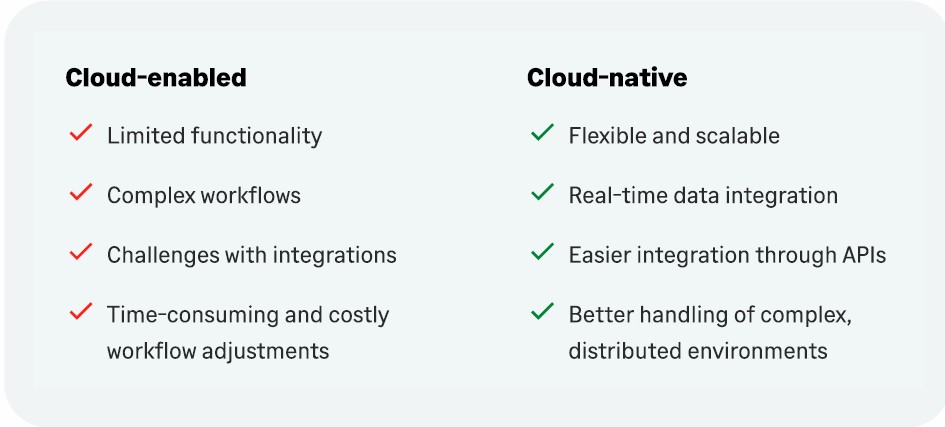 Cloud-enabled

✓ Limited functionality

✓ Complex workflows

✓ Challenges with integrations

✓ Time-consuming and costly workflow adjustments

Cloud-native

✓ Flexible and scalable

✓ Real-time data integration

✓ Easier integration through APIs

✓ Better handling of complex, distributed environments